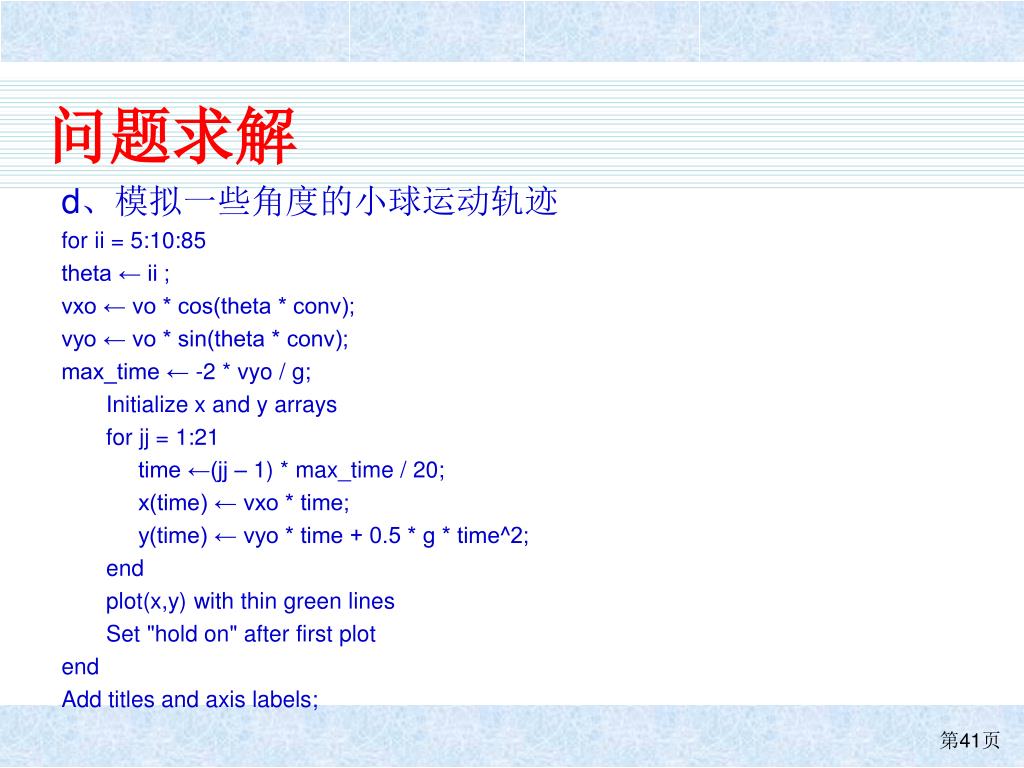 问题求解

d、模拟一些角度的小球运动轨迹

for ii = 5:10:85

theta ← ii ;

vxo ← vo * cos(theta * conv);

vyo ← vo * sin(theta * conv);

max_time ← -2 * vyo / g;

Initialize x and y arrays

for jj = 1:21

time ←(jj – 1) * max_time / 20;

x(time) ← vxo * time;

y(time) ← vyo * time + 0.5 * g * time^2;

end

plot(x,y) with thin green lines

Set "hold on" after first plot

end

Add titles and axis labels;

第41页